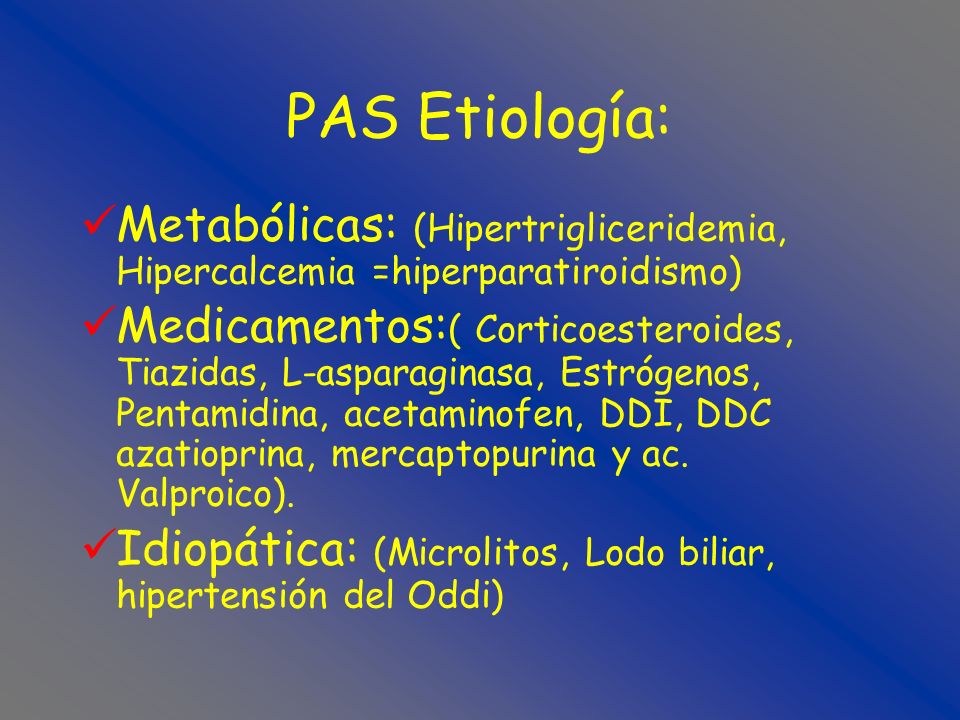 PAS Etiología:

✓Metabólicas: (Hipertrigliceridemia, Hipercalcemia =hiperparatiroidismo)

✓Medicamentos:( Corticoesteroides, Tiazidas, L-asparaginasa, Estrógenos, Pentamidina, acetaminofen, DDI, DDC azatioprina, mercaptopurina y ac. Valproico).

✓Idiopática: (Microlitos, Lodo biliar, hipertensión del Oddi)